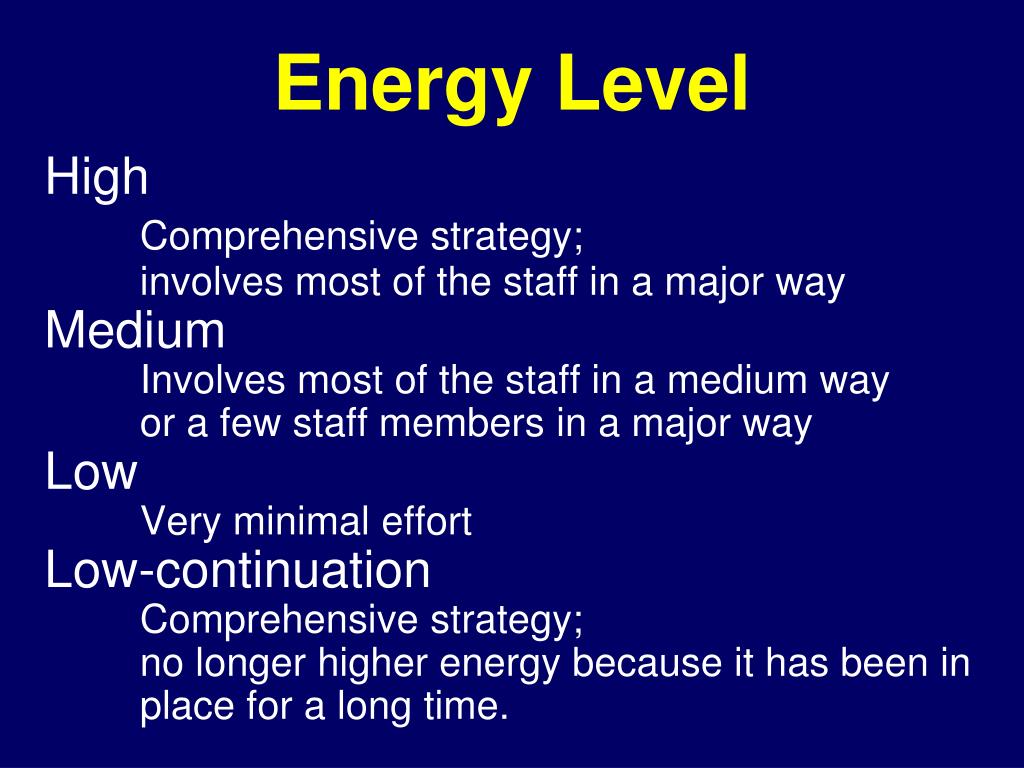 Energy Level

High

Comprehensive strategy;
involves most of the staff in a major way

Medium

Involves most of the staff in a medium way
or a few staff members in a major way

Low

Very minimal effort

Low-continuation

Comprehensive strategy;
no longer higher energy because it has been in place for a long time.